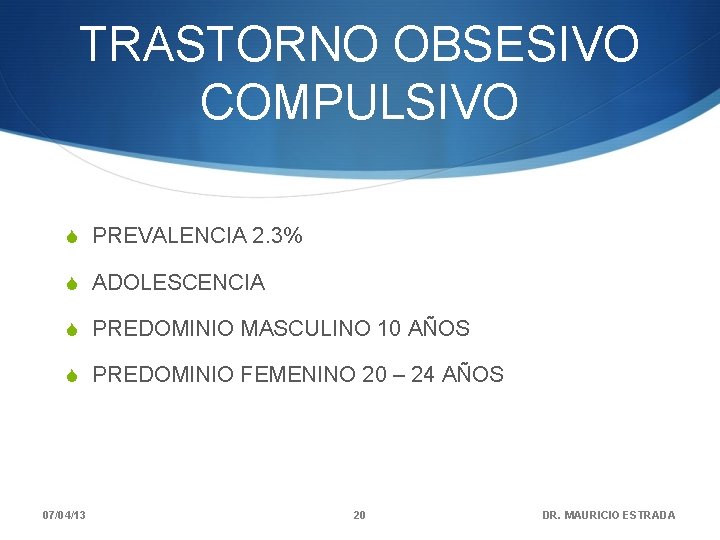 TRASTORNO OBSESIVO COMPULSIVO

PREVALENCIA 2.3%

ADOLESCENCIA

PREDOMINIO MASCULINO 10 AÑOS

PREDOMINIO FEMENINO 20 – 24 AÑOS

07/04/13

20

DR. MAURICIO ESTRADA